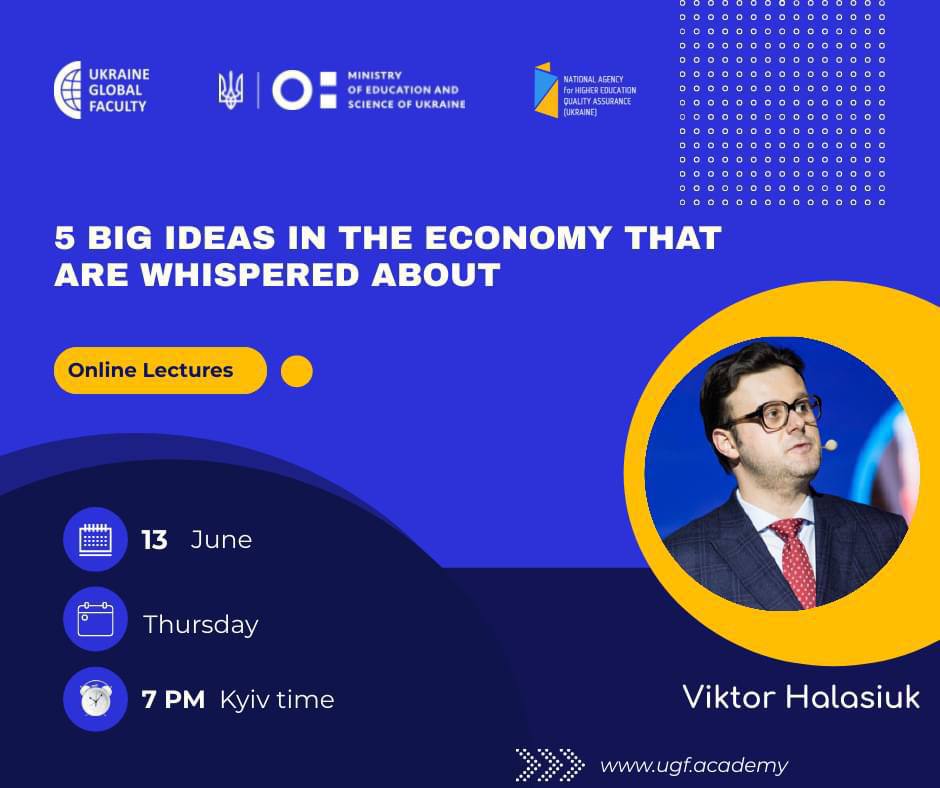 UKRAINE GLOBAL FACULTY

MINISTRY OF EDUCATION AND SCIENCE OF UKRAINE

NATIONAL AGENCY for HIGHER EDUCATION QUALITY ASSURANCE (UKRAINE)

5 BIG IDEAS IN THE ECONOMY THAT ARE WHISPERED ABOUT

Online Lectures

13 June

Thursday

7 PM Kyiv time

Viktor Halasiuk

www.ugf.academy